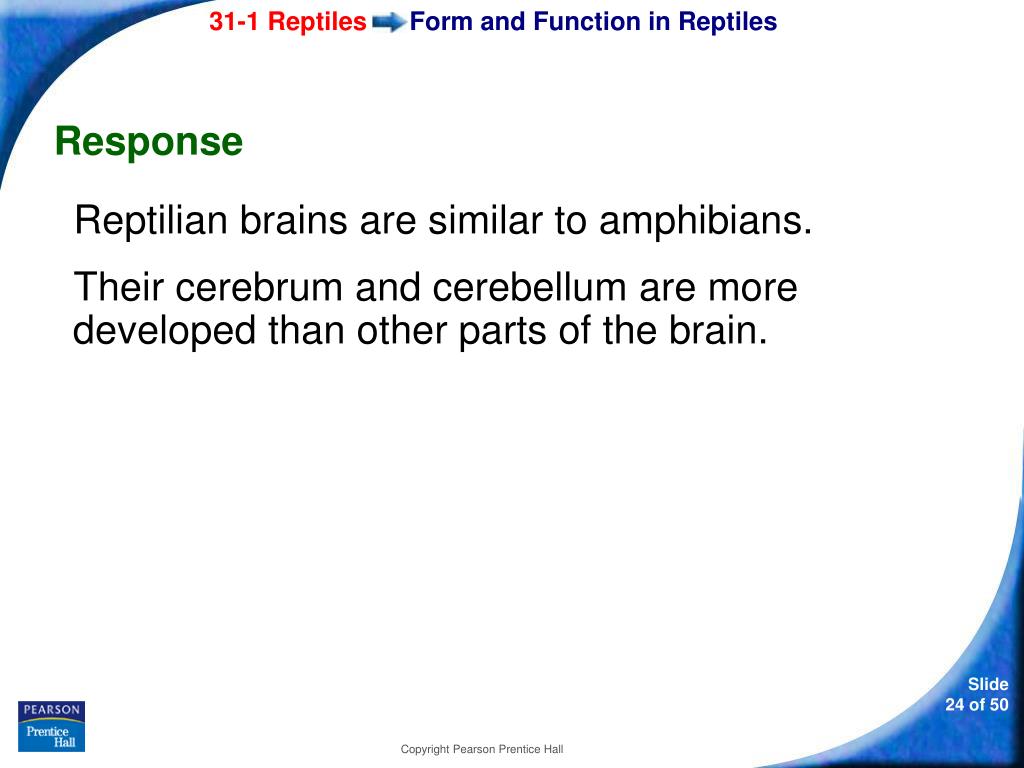 31-1 Reptiles Form and Function in Reptiles

Response

Reptilian brains are similar to amphibians.

Their cerebrum and cerebellum are more developed than other parts of the brain.

PEARSON
Prentice Hall

Copyright Pearson Prentice Hall

Slide
24 of 50